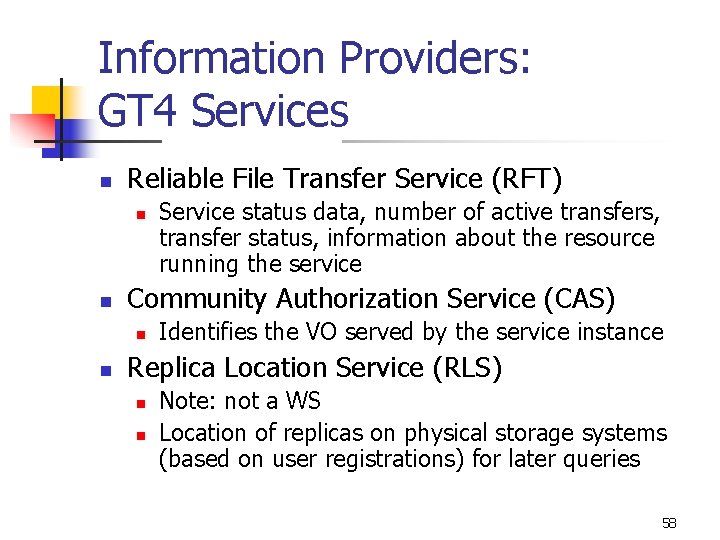 Information Providers:
GT4 Services

- Reliable File Transfer Service (RFT)
  - Service status data, number of active transfers, transfer status, information about the resource running the service
- Community Authorization Service (CAS)
  - Identifies the VO served by the service instance
- Replica Location Service (RLS)
  - Note: not a WS
  - Location of replicas on physical storage systems (based on user registrations) for later queries

58